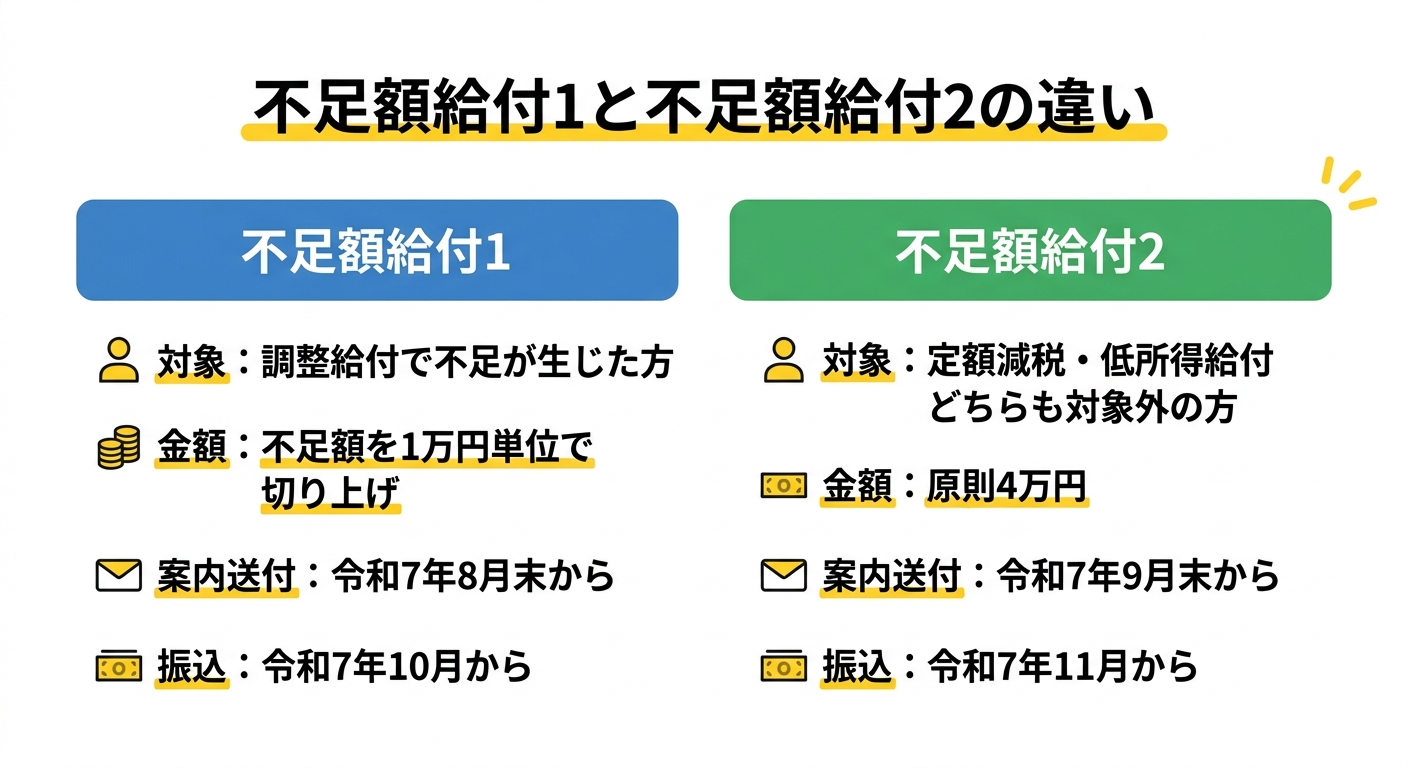 不足額給付1と不足額給付2の違い

不足額給付1

対象：調整給付で不足が生じた方

金額：不足額を1万円単位で切り上げ

案内送付：令和7年8月末から

振込：令和7年10月から

不足額給付2

対象：定額減税・低所得給付どちらも対象外の方

金額：原則4万円

案内送付：令和7年9月末から

振込：令和7年11月から